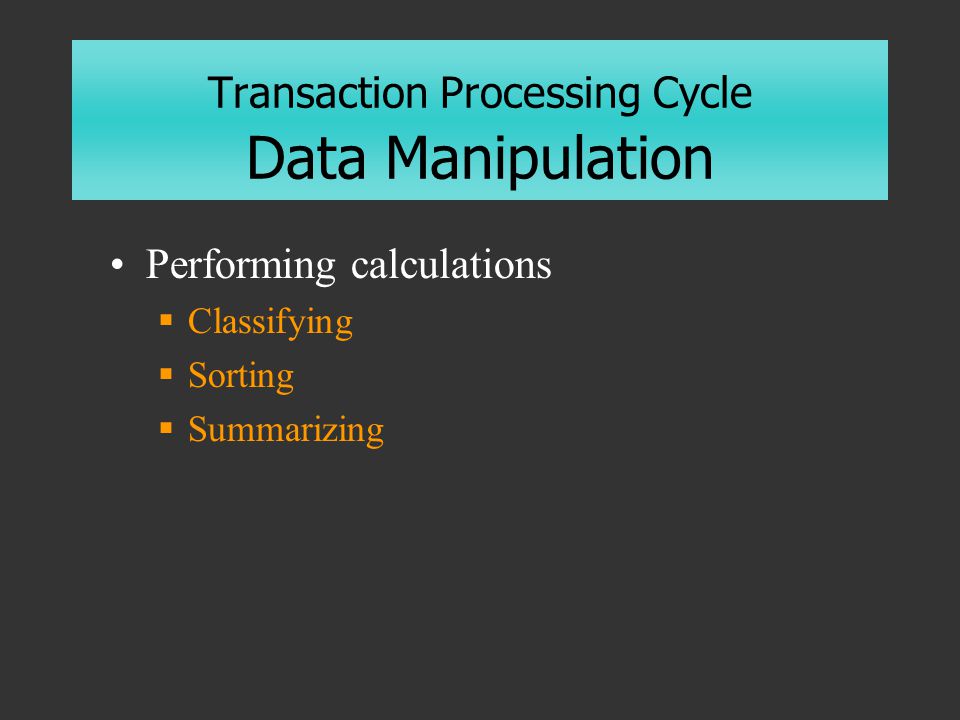 Transaction Processing Cycle
Data Manipulation

• Performing calculations
  ▪ Classifying
  ▪ Sorting
  ▪ Summarizing